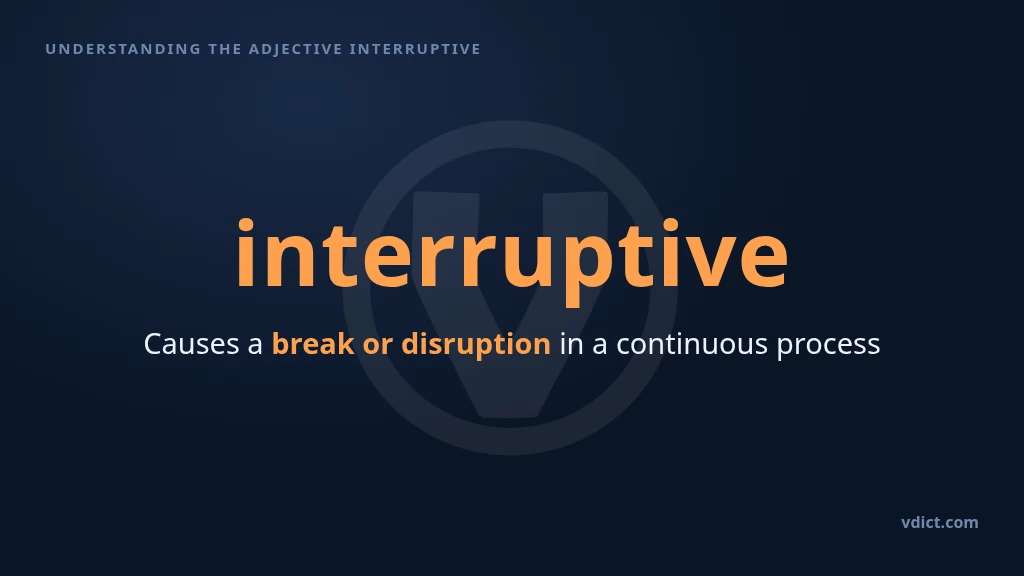 UNDERSTANDING THE ADJECTIVE INTERRUPTIVE

interruptive

Causes a break or disruption in a continuous process

vdict.com